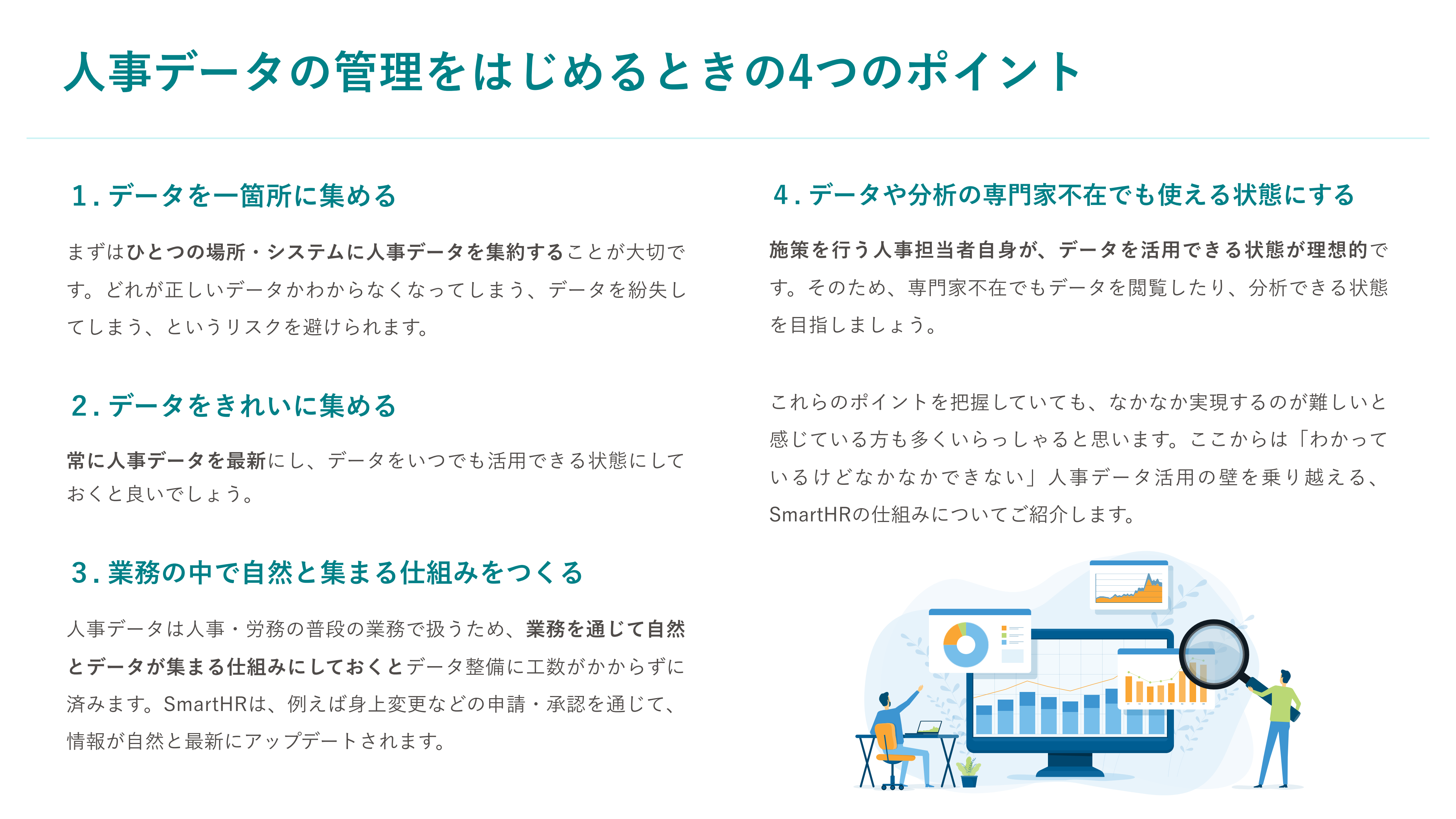 人事データの管理をはじめるときの4つのポイント

1. データを一箇所に集める

まずはひとつの場所・システムに人事データを集約することが大切です。どれが正しいデータかわからなくなってしまう、データを紛失してしまう、というリスクを避けられます。

2. データをきれいに集める

常に人事データを最新にし、データをいつでも活用できる状態にしておくと良いでしょう。

3. 業務の中で自然と集まる仕組みをつくる

人事データは人事・労務の普段の業務で扱うため、業務を通じて自然とデータが集まる仕組みにしておくとデータ整備に工数がかからずに済みます。SmartHRは、例えば身上変更などの申請・承認を通じて、情報が自然と最新にアップデートされます。

4. データや分析の専門家不在でも使える状態にする

施策を行う人事担当者自身が、データを活用できる状態が理想的です。そのため、専門家不在でもデータを閲覧したり、分析できる状態を目指しましょう。

これらのポイントを把握していても、なかなか実現するのが難しいと感じている方も多くいらっしゃると思います。ここからは「わかっているけどなかなかできない」人事データ活用の壁を乗り越える、SmartHRの仕組みについてご紹介します。